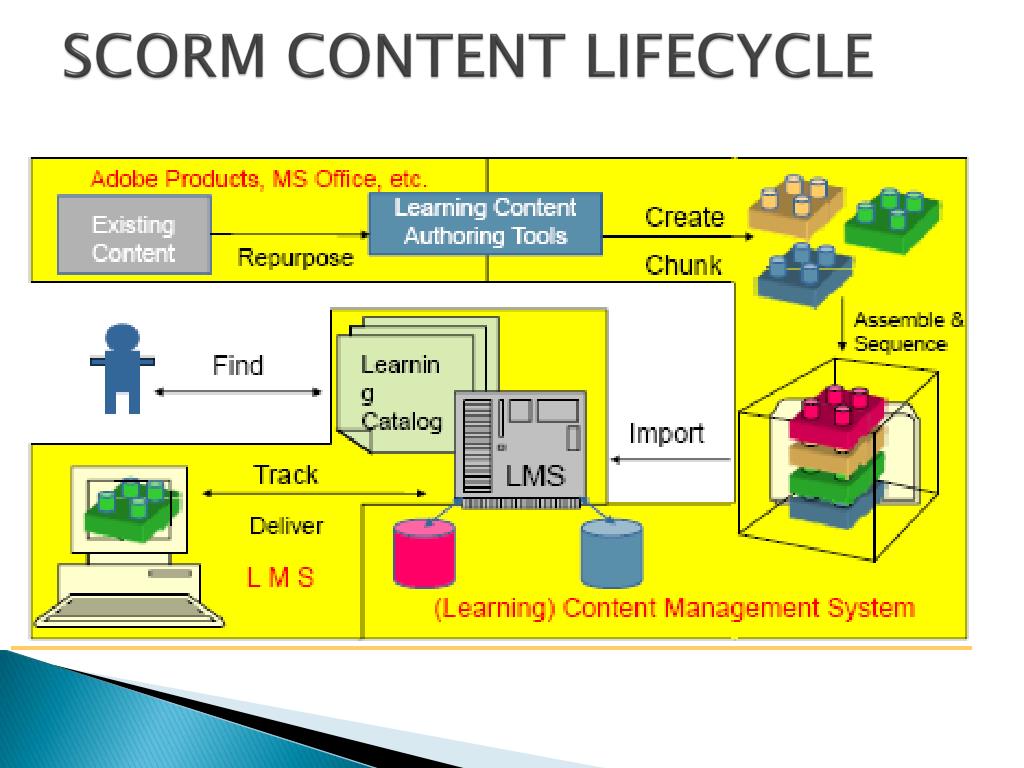 SCORM CONTENT LIFECYCLE

Adobe Products, MS Office, etc.

Existing Content

Repurpose

Learning Content Authoring Tools

Create

Chunk

Assemble & Sequence

Find

Learnin g Catalog

LMS

Import

Track

Deliver

L M S

(Learning) Content Management System